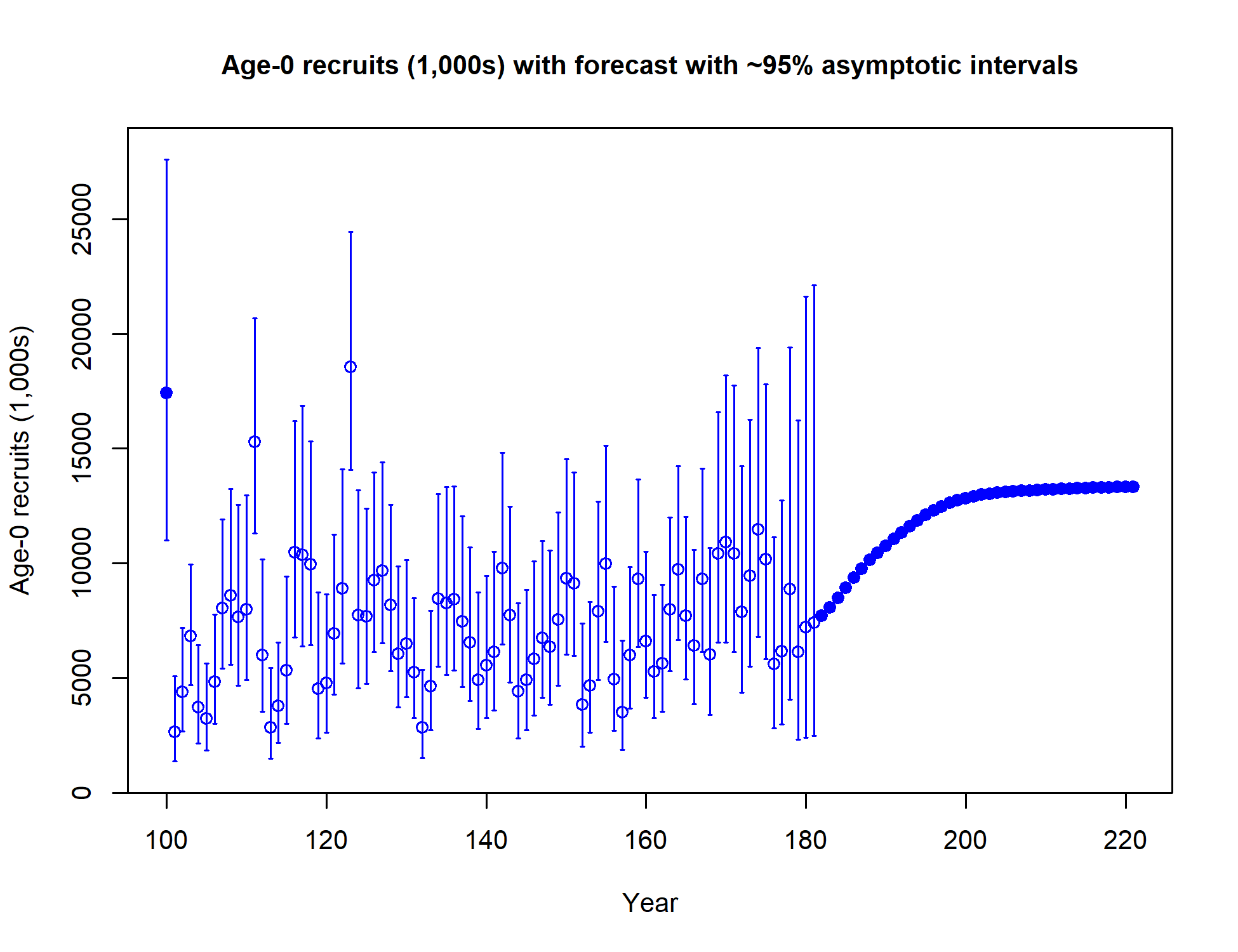 Age-0 recruits (1,000s) with forecast with ~95% asymptotic intervals

Age-0 recruits (1,000s)

0
5000
10000
15000
20000
25000

100
120
140
160
180
200
220

Year